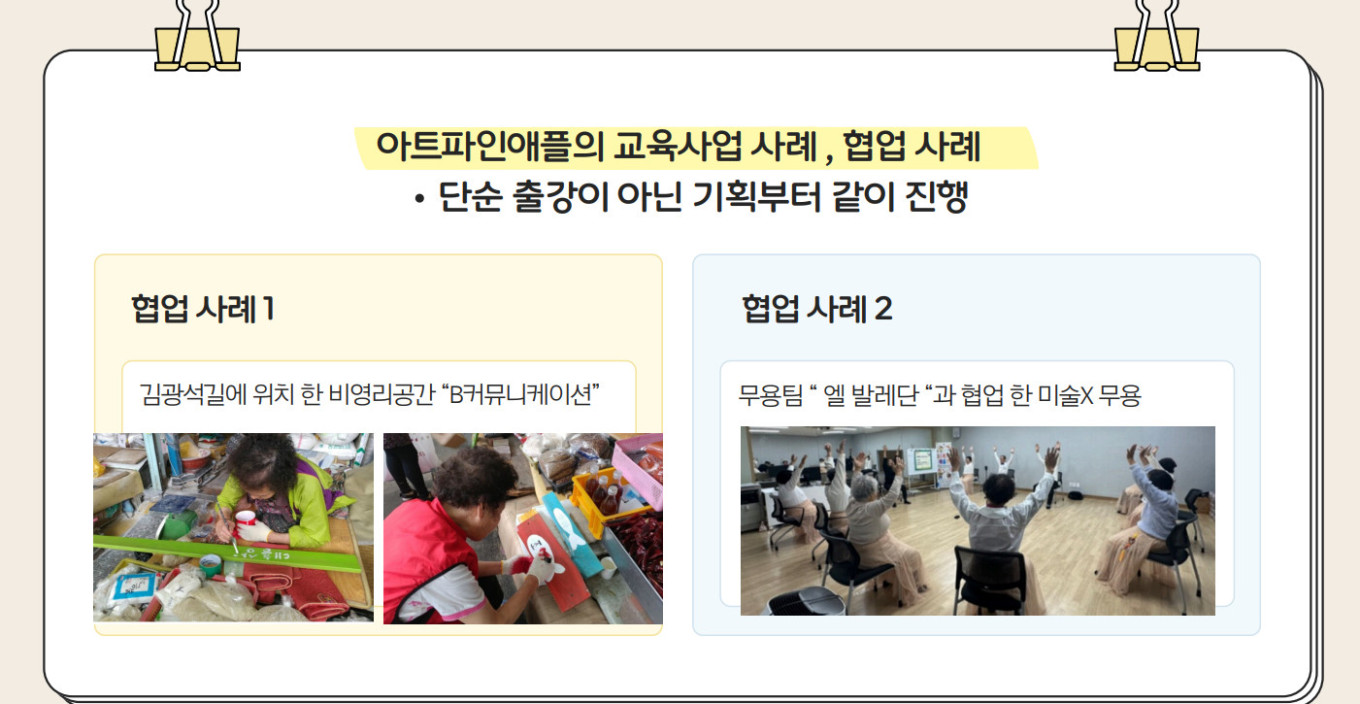 아트파인애플의 교육사업 사례 , 협업 사례

• 단순 출강이 아닌 기획부터 같이 진행

협업 사례 1

김광석길에 위치 한 비영리공간 “B커뮤니케이션”

협업 사례 2

무용팀 “ 엘 발레단 “과 협업 한 미술X 무용